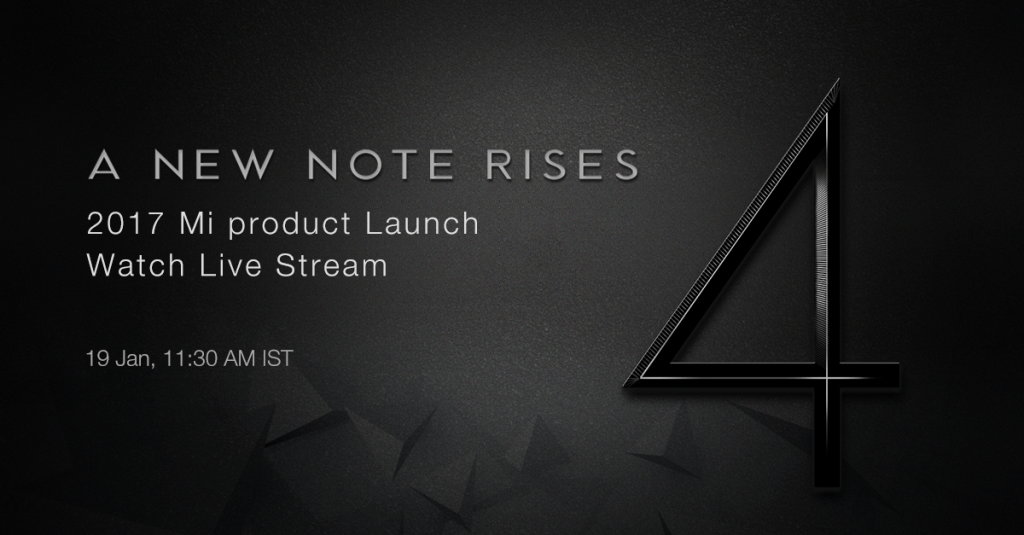 A NEW NOTE RISES
2017 Mi product Launch
Watch Live Stream

19 Jan, 11:30 AM IST

4